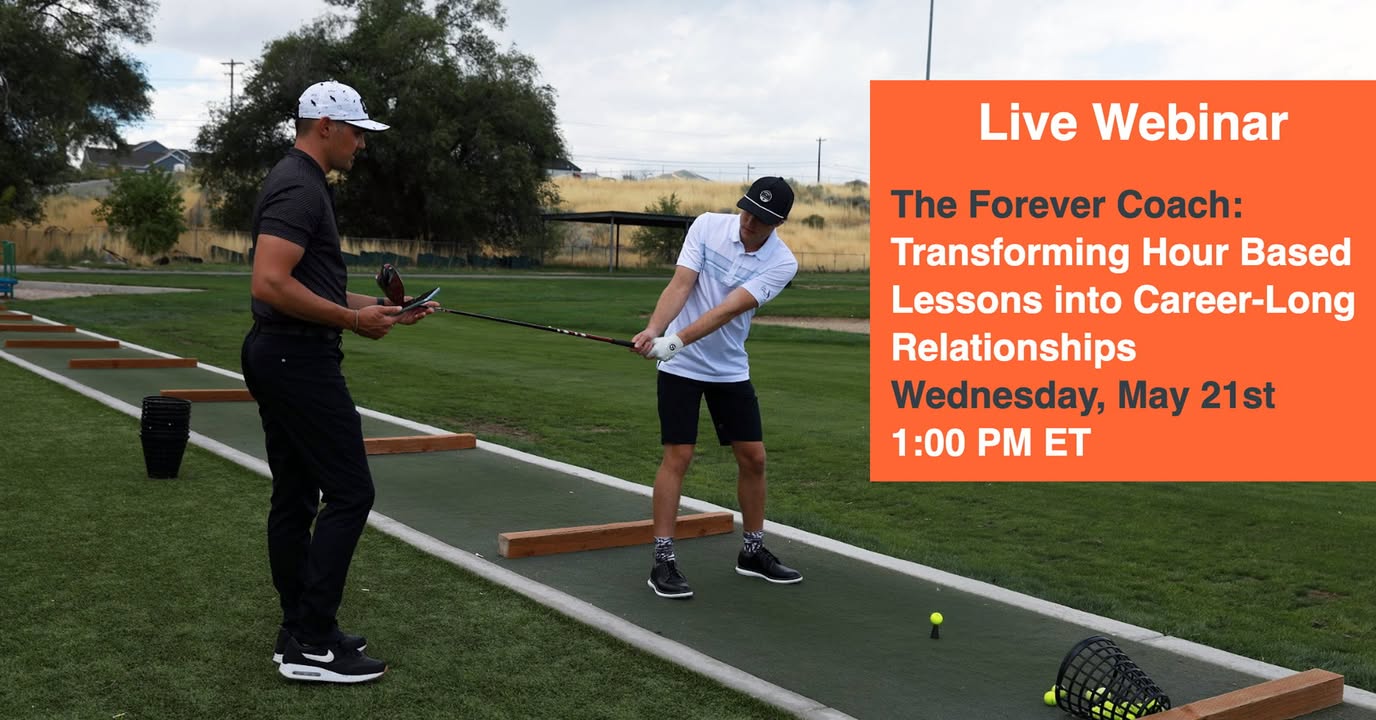 Live Webinar

The Forever Coach: Transforming Hour Based Lessons into Career-Long Relationships
Wednesday, May 21st
1:00 PM ET